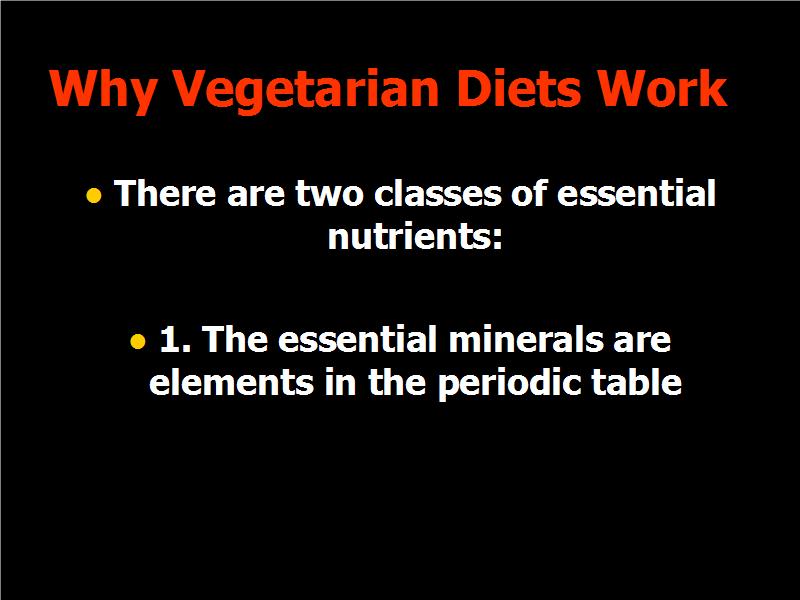 Why Vegetarian Diets Work

• There are two classes of essential nutrients:

• 1. The essential minerals are elements in the periodic table